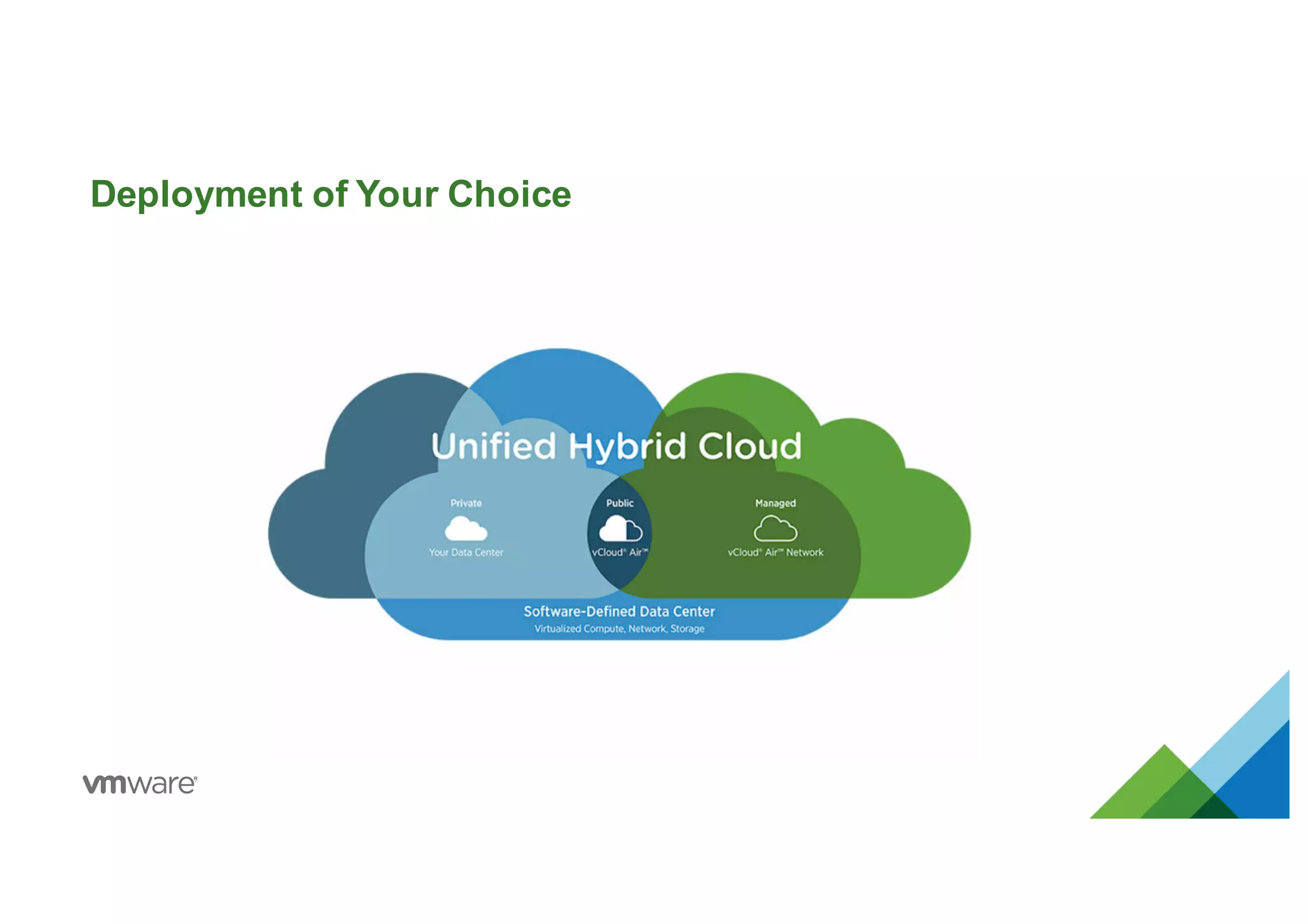 Deployment of Your Choice

Unified Hybrid Cloud

Private

Your Data Center

Public

vCloud® Air™

Managed

vCloud® Air™ Network

Software-Defined Data Center

Virtualized Compute, Network, Storage

vmware®